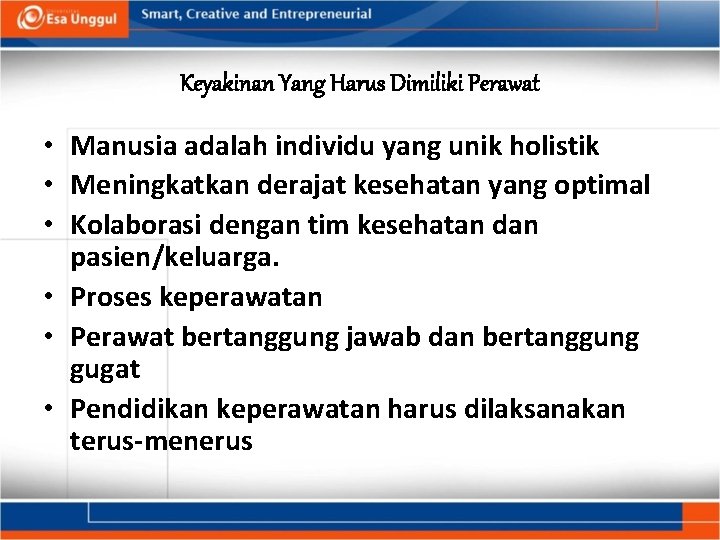 Esa Unggul Smart, Creative and Entrepreneurial

Keyakinan Yang Harus Dimiliki Perawat

• Manusia adalah individu yang unik holistik
• Meningkatkan derajat kesehatan yang optimal
• Kolaborasi dengan tim kesehatan dan pasien/keluarga.
• Proses keperawatan
• Perawat bertanggung jawab dan bertanggung gugat
• Pendidikan keperawatan harus dilaksanakan terus-menerus